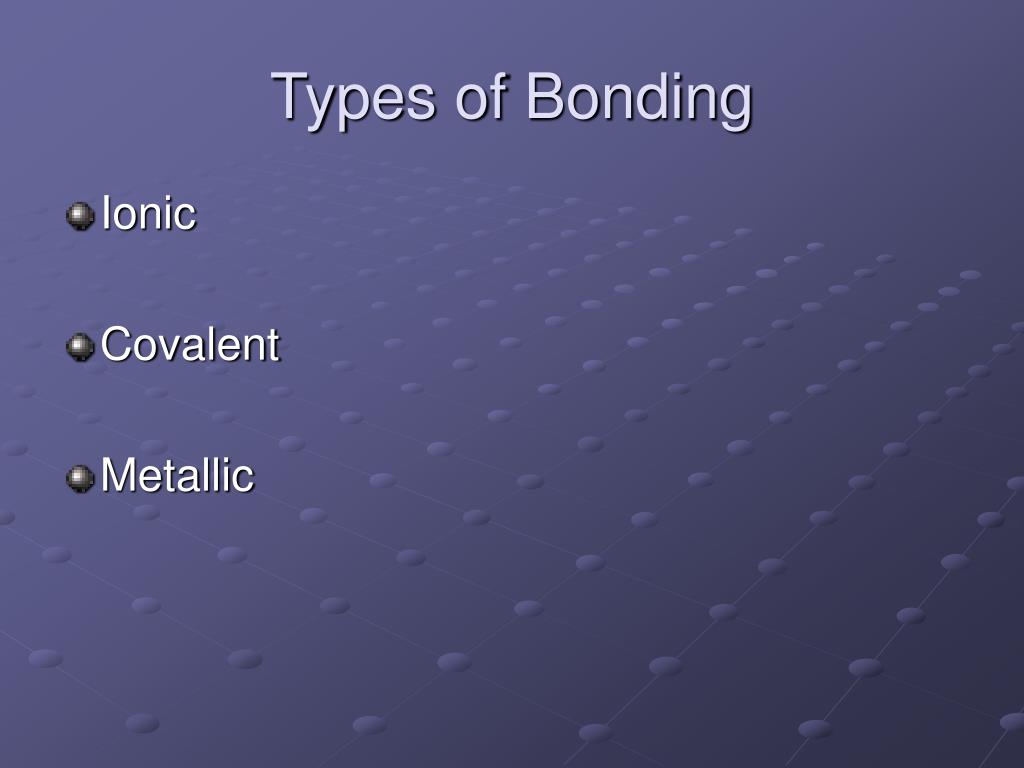 Types of Bonding

Ionic

Covalent

Metallic